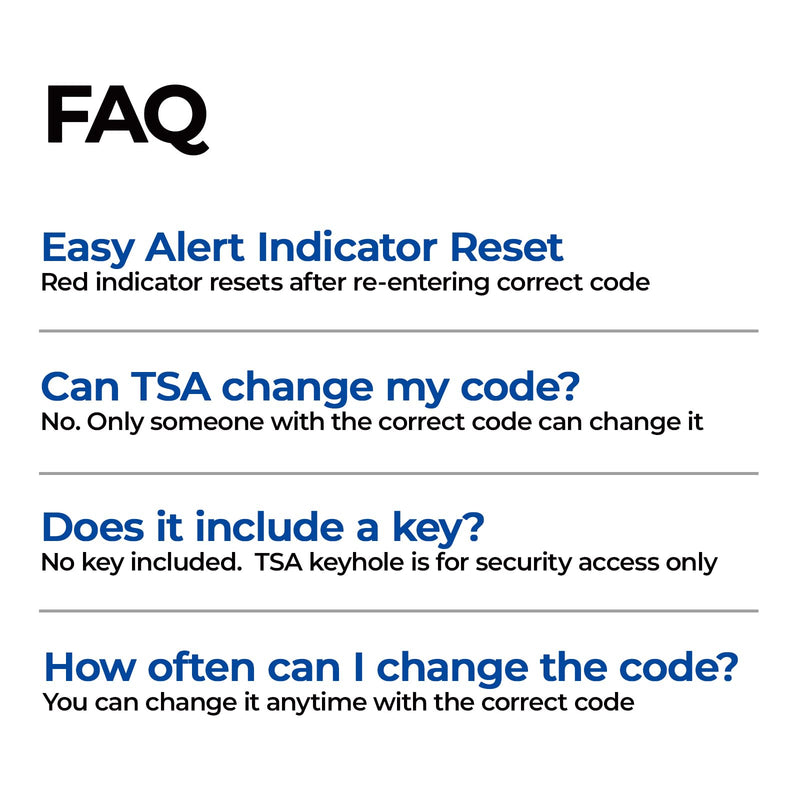 FAQ

Easy Alert Indicator Reset
Red indicator resets after re-entering correct code

Can TSA change my code?
No. Only someone with the correct code can change it

Does it include a key?
No key included.  TSA keyhole is for security access only

How often can I change the code?
You can change it anytime with the correct code